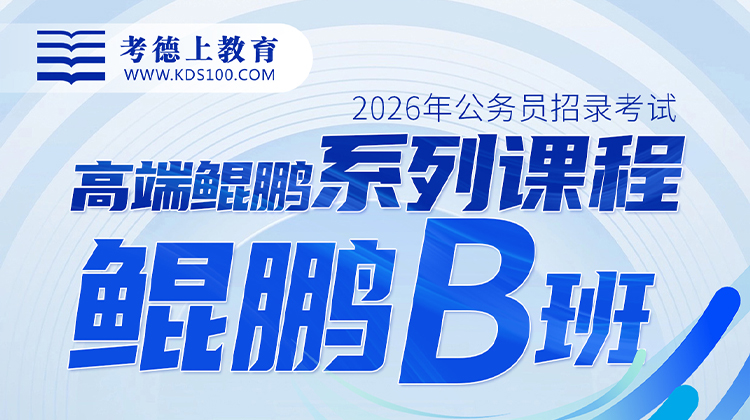 考德上教育
WWW.KDS100.COM

2026年公务员招录考试

高端鲲鹏系列课程

鲲鹏B班